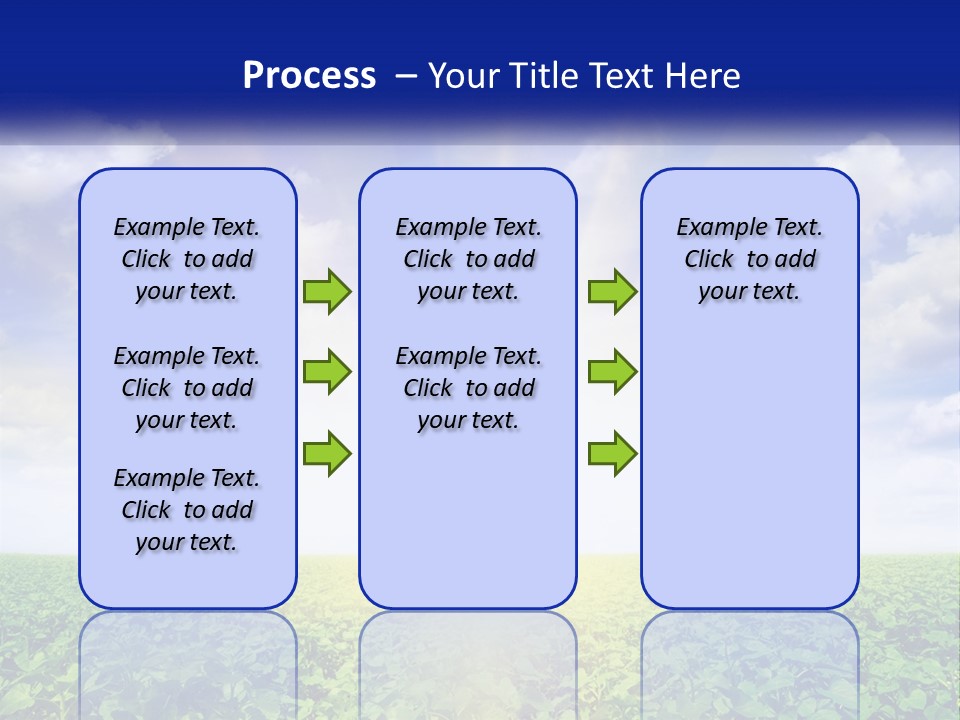 Process – Your Title Text Here

Example Text. Click to add your text.

Example Text. Click to add your text.

Example Text. Click to add your text.

Example Text. Click to add your text.

Example Text. Click to add your text.

Example Text. Click to add your text.